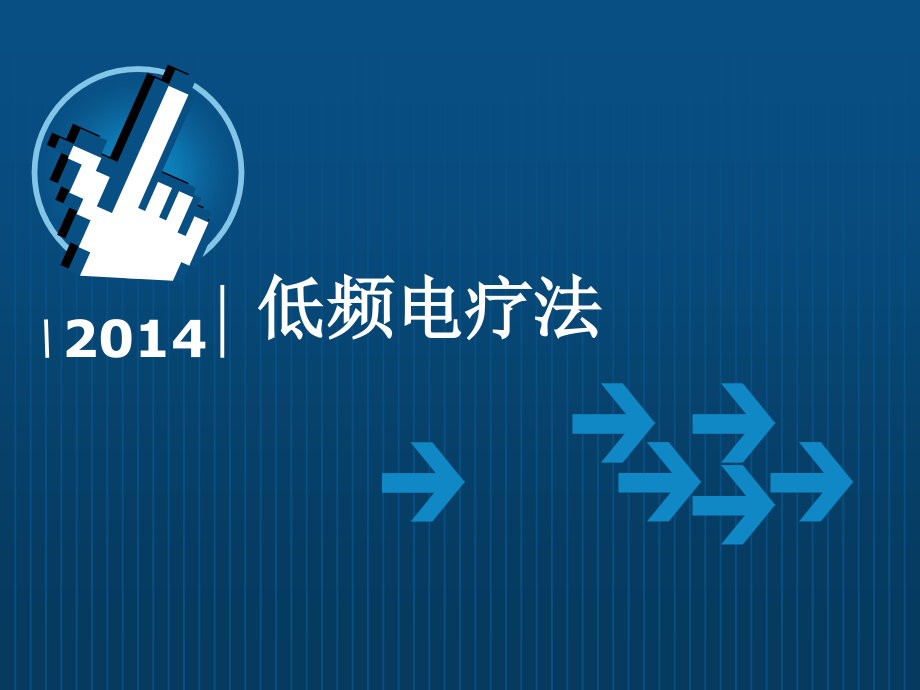 2014 低频电疗法